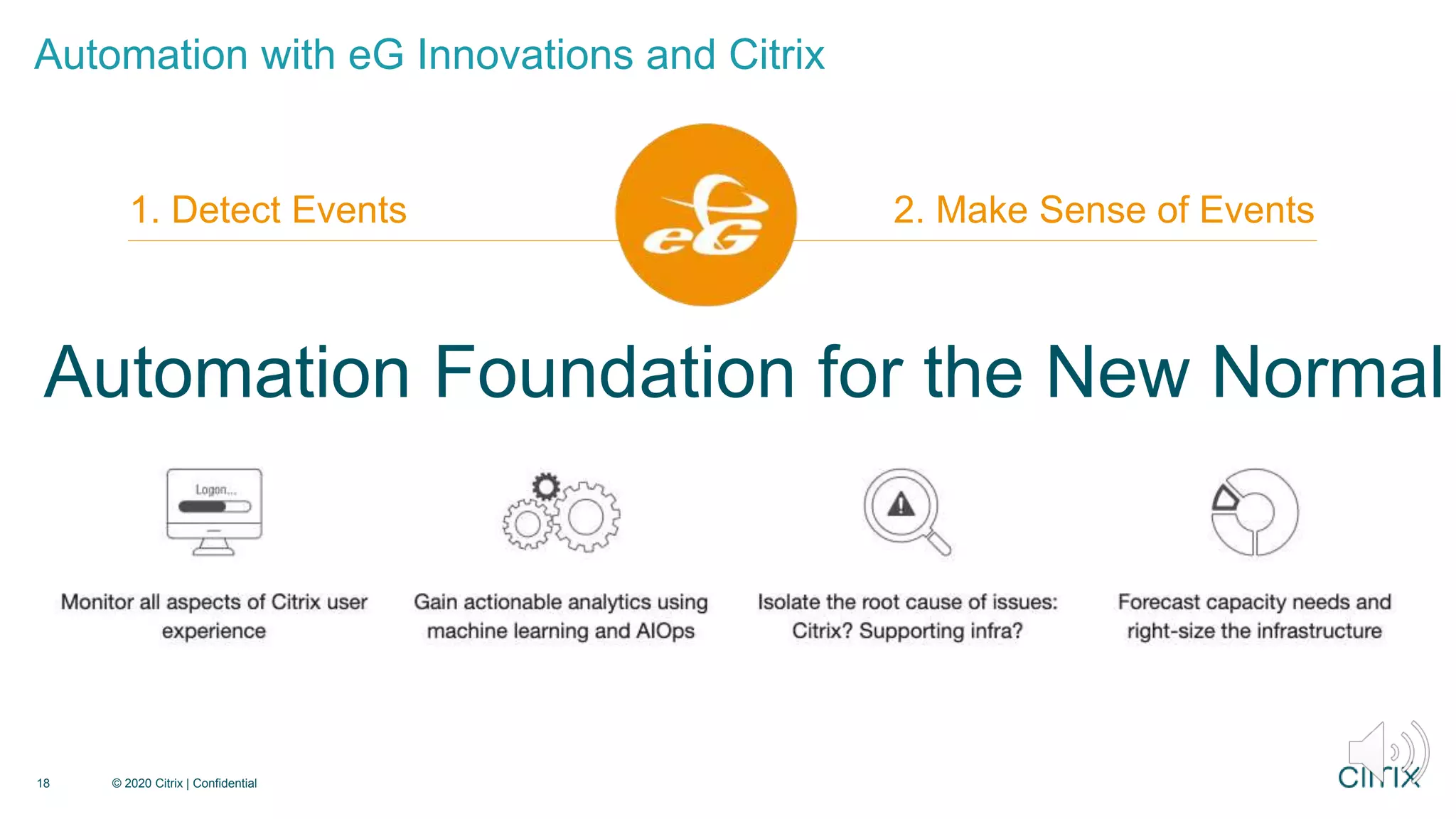 Automation with eG Innovations and Citrix

1. Detect Events

eG

2. Make Sense of Events

Automation Foundation for the New Normal

Logon...

Monitor all aspects of Citrix user experience

Gain actionable analytics using machine learning and AIOps

Isolate the root cause of issues: Citrix? Supporting infra?

Forecast capacity needs and right-size the infrastructure

18

© 2020 Citrix | Confidential

CITRIX